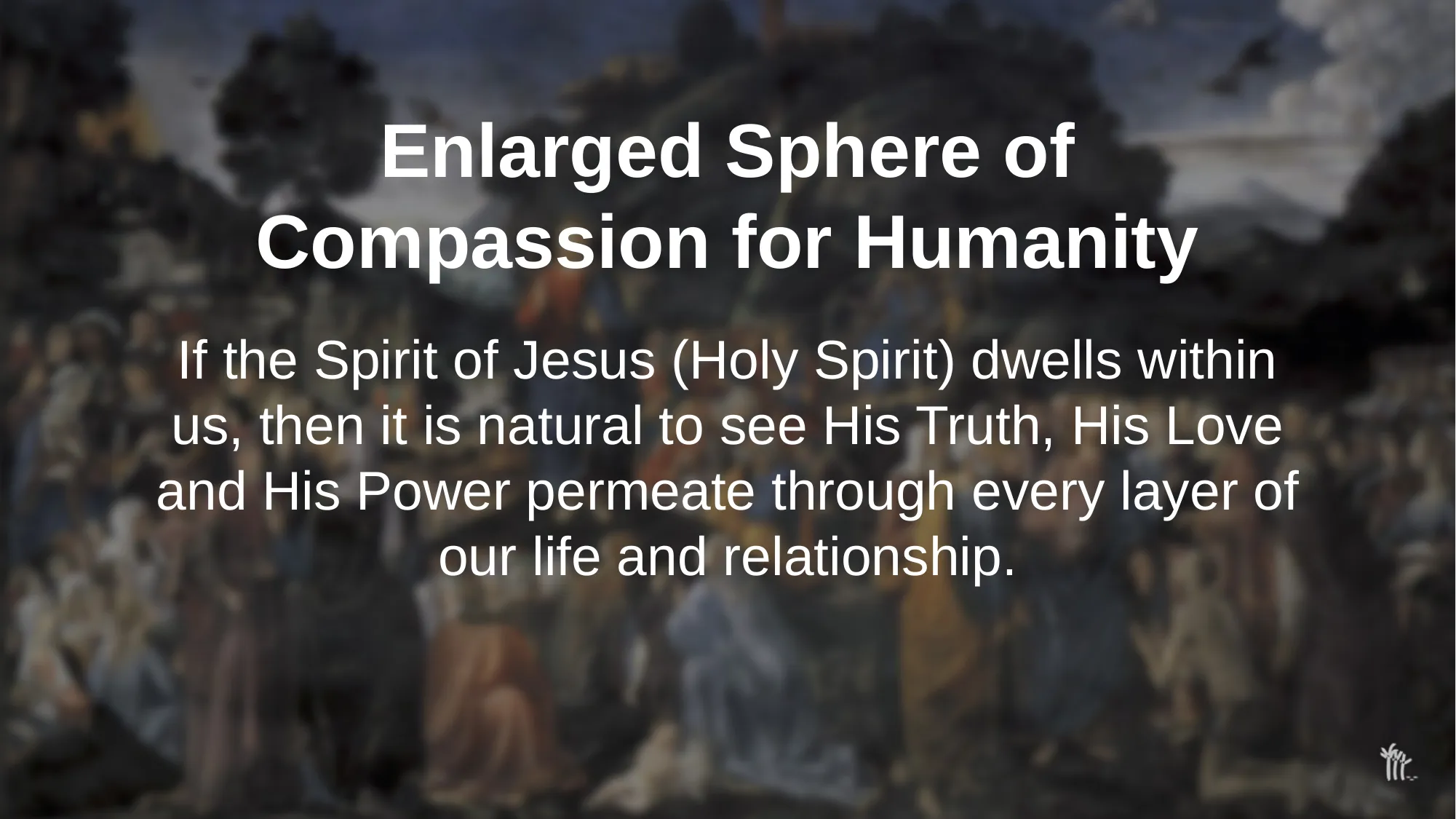 Enlarged Sphere of Compassion for Humanity

If the Spirit of Jesus (Holy Spirit) dwells within us, then it is natural to see His Truth, His Love and His Power permeate through every layer of our life and relationship.